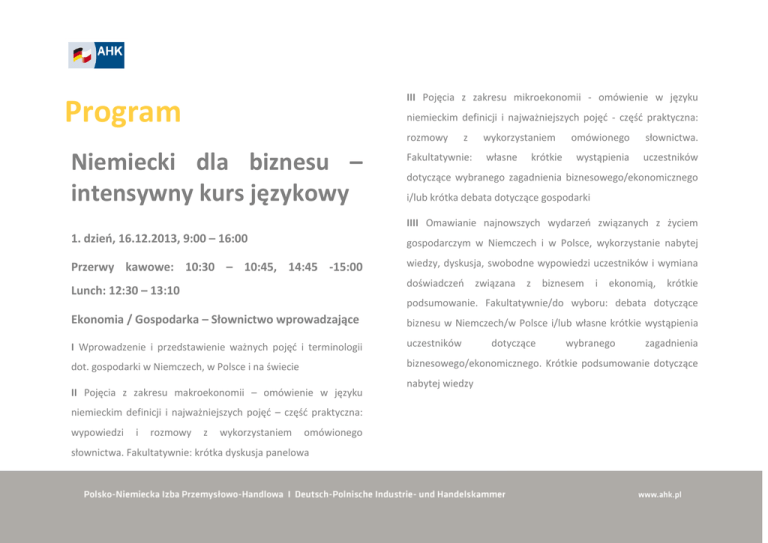 AHK

Program

Niemiecki dla biznesu – intensywny kurs językowy

1. dzień, 16.12.2013, 9:00 – 16:00

Przerwy kawowe: 10:30 – 10:45, 14:45 -15:00

Lunch: 12:30 – 13:10

Ekonomia / Gospodarka – Słownictwo wprowadzające

I Wprowadzenie i przedstawienie ważnych pojęć i terminologii dot. gospodarki w Niemczech, w Polsce i na świecie

II Pojęcia z zakresu makroekonomii – omówienie w języku niemieckim definicji i najważniejszych pojęć – część praktyczna: wypowiedzi i rozmowy z wykorzystaniem omówionego słownictwa. Fakultatywnie: krótka dyskusja panelowa

III Pojęcia z zakresu mikroekonomii - omówienie w języku niemieckim definicji i najważniejszych pojęć - część praktyczna: rozmowy z wykorzystaniem omówionego słownictwa. Fakultatywnie: własne krótkie wystąpienia uczestników dotyczące wybranego zagadnienia biznesowego/ekonomicznego i/lub krótka debata dotyczące gospodarki

IIII Omawianie najnowszych wydarzeń związanych z życiem gospodarczym w Niemczech i w Polsce, wykorzystanie nabytej wiedzy, dyskusja, swobodne wypowiedzi uczestników i wymiana doświadczeń związana z biznesem i ekonomią, krótkie podsumowanie. Fakultatywnie/do wyboru: debata dotyczące biznesu w Niemczech/w Polsce i/lub własne krótkie wystąpienia uczestników dotyczące wybranego zagadnienia biznesowego/ekonomicznego. Krótkie podsumowanie dotyczące nabytej wiedzy

Polsko-Niemiecka Izba Przemysłowo-Handlowa I Deutsch-Polnische Industrie- und Handelskammer

www.ahk.pl